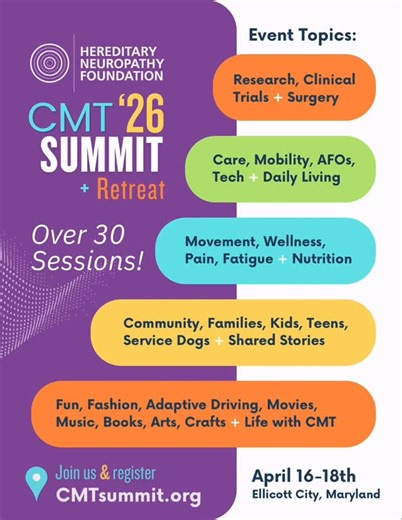 HEREDITARY NEUROPATHY FOUNDATION

CMT '26 SUMMIT + Retreat

Over 30 Sessions!

Event Topics:

Research, Clinical Trials + Surgery

Care, Mobility, AFOs, Tech + Daily Living

Movement, Wellness, Pain, Fatigue + Nutrition

Community, Families, Kids, Teens, Service Dogs + Shared Stories

Fun, Fashion, Adaptive Driving, Movies, Music, Books, Arts, Crafts + Life with CMT

Join us & register
CMTsummit.org

April 16-18th
Ellicott City, Maryland